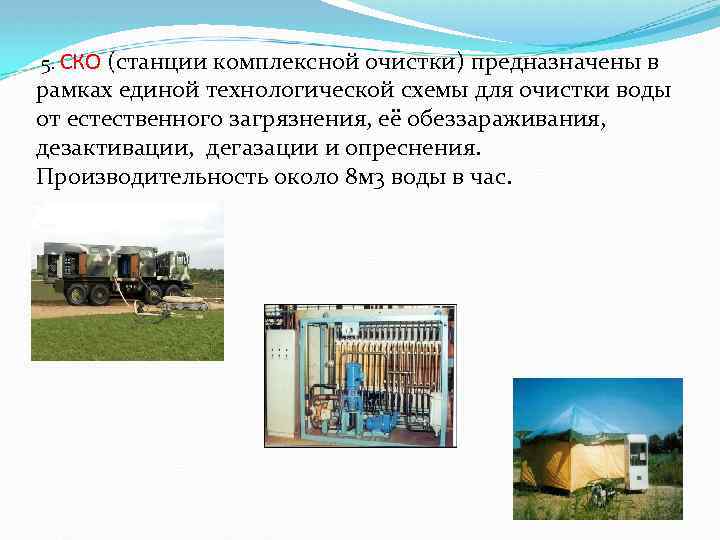 5. СКО (станции комплексной очистки) предназначены в рамках единой технологической схемы для очистки воды от естественного загрязнения, её обеззараживания, дезактивации, дегазации и опреснения. Производительность около 8м3 воды в час.